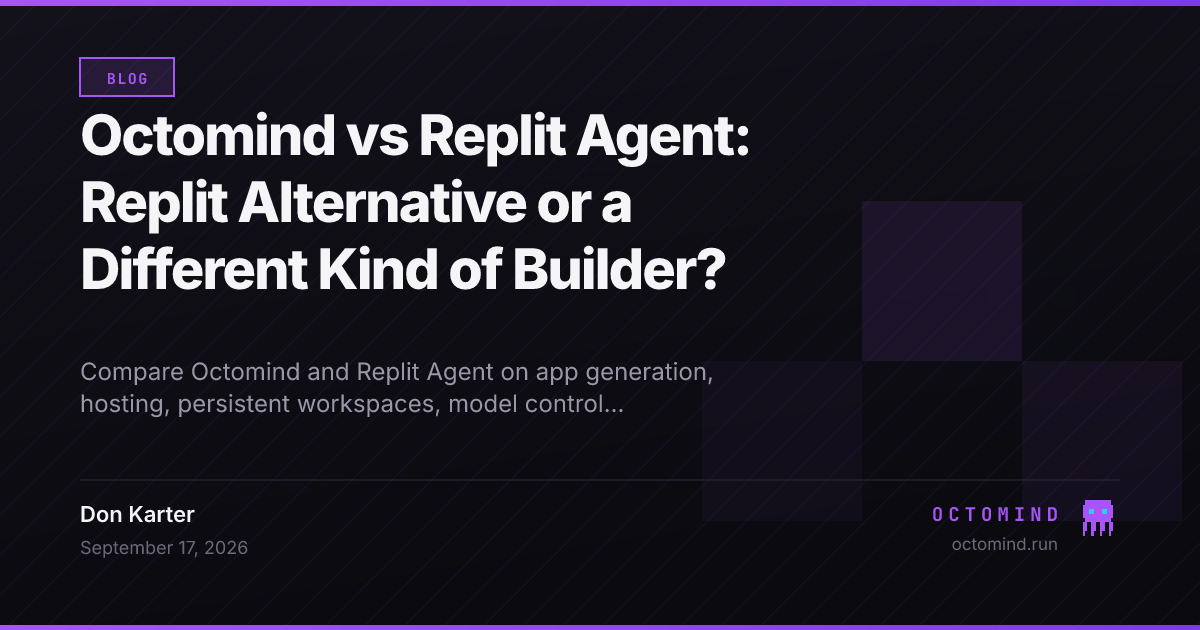 BLOG

Octomind vs Replit Agent: Replit Alternative or a Different Kind of Builder?

Compare Octomind and Replit Agent on app generation, hosting, persistent workspaces, model control...

Don Karter
September 17, 2026

OCTOMIND
octomind.run